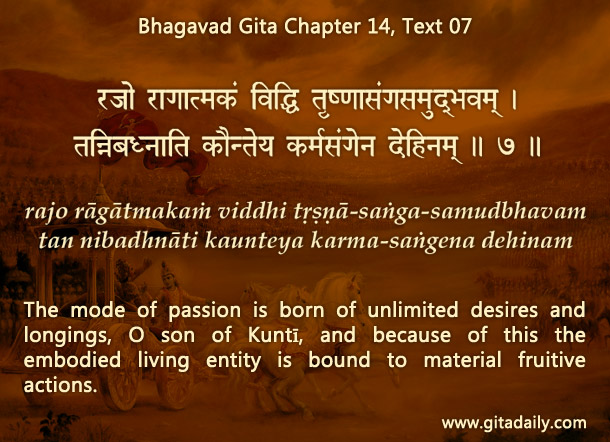 Bhagavad Gita Chapter 14, Text 07

रजो रागात्मकं विद्धि तृष्णासंगसमुद्भवम् ।
तन्निबध्नाति कौन्तेय कर्मसंगेन देहिनम् ॥ ७ ॥

rajo rāgātmakaṁ viddhi tṛṣṇā-saṅga-samudbhavam
tan nibadhnāti kaunteya karma-saṅgena dehinam

The mode of passion is born of unlimited desires and longings, O son of Kuntī, and because of this the embodied living entity is bound to material fruitive actions.

www.gitadaily.com